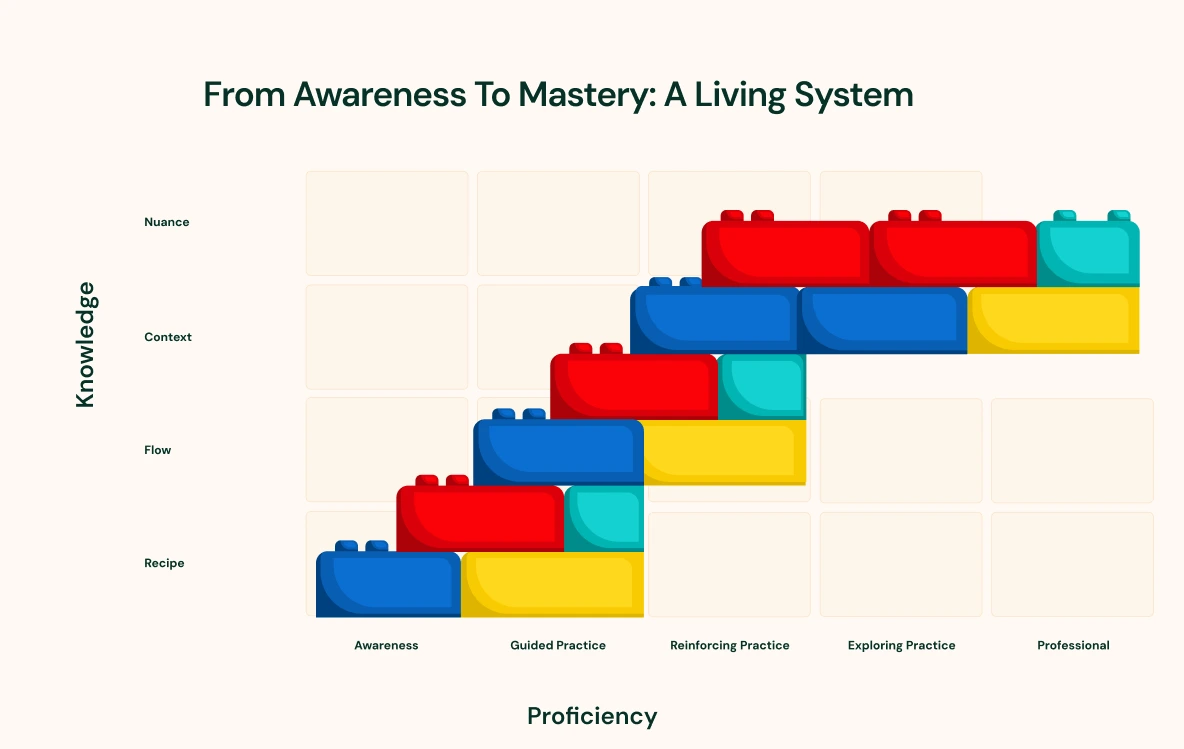 From Awareness To Mastery: A Living System

Knowledge

Nuance

Context

Flow

Recipe

Awareness

Guided Practice

Reinforcing Practice

Exploring Practice

Professional

Proficiency